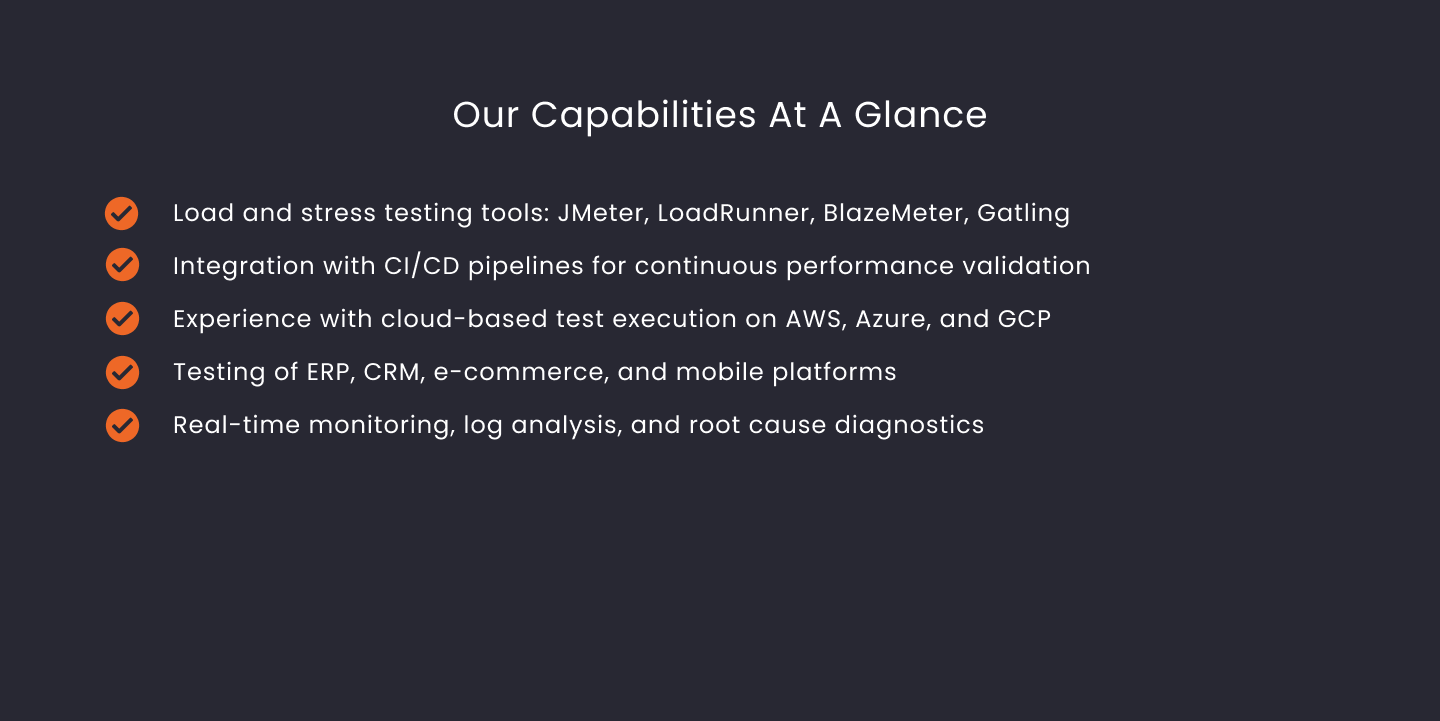 Our Capabilities At A Glance

Load and stress testing tools: JMeter, LoadRunner, BlazeMeter, Gatling

Integration with CI/CD pipelines for continuous performance validation

Experience with cloud-based test execution on AWS, Azure, and GCP

Testing of ERP, CRM, e-commerce, and mobile platforms

Real-time monitoring, log analysis, and root cause diagnostics